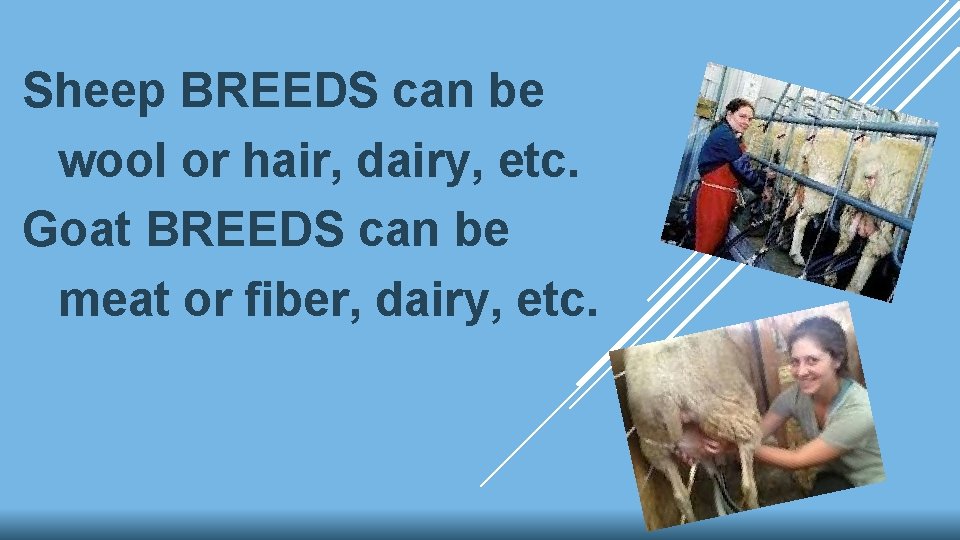 Sheep BREEDS can be wool or hair, dairy, etc.

Goat BREEDS can be meat or fiber, dairy, etc.